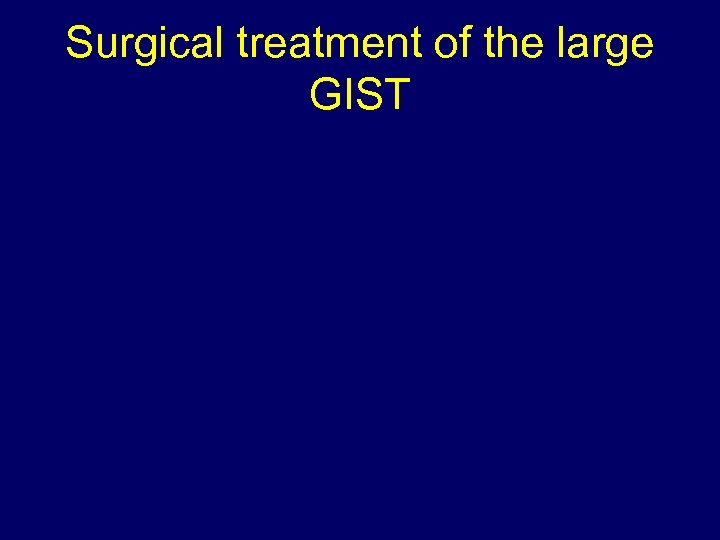 Surgical treatment of the large GIST